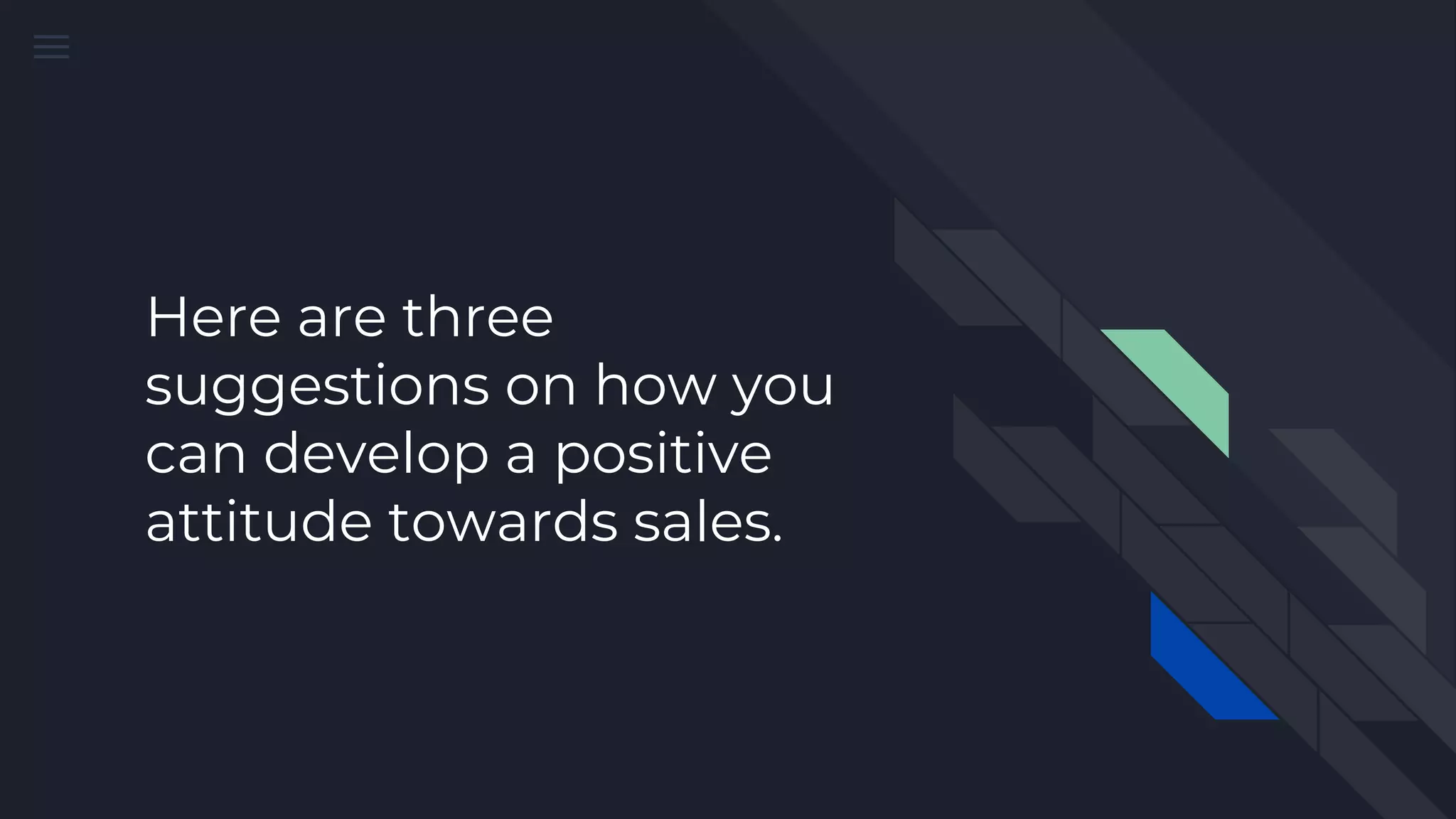 Here are three suggestions on how you can develop a positive attitude towards sales.